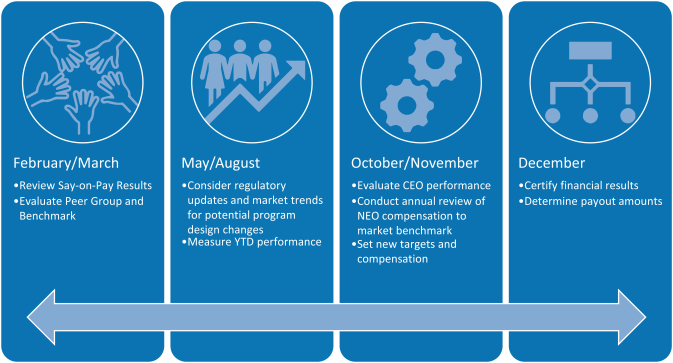 February/March

•Review Say-on-Pay Results
•Evaluate Peer Group and Benchmark

May/August

•Consider regulatory updates and market trends for potential program design changes
•Measure YTD performance

October/November

•Evaluate CEO performance
•Conduct annual review of NEO compensation to market benchmark
•Set new targets and compensation

December

•Certify financial results
•Determine payout amounts